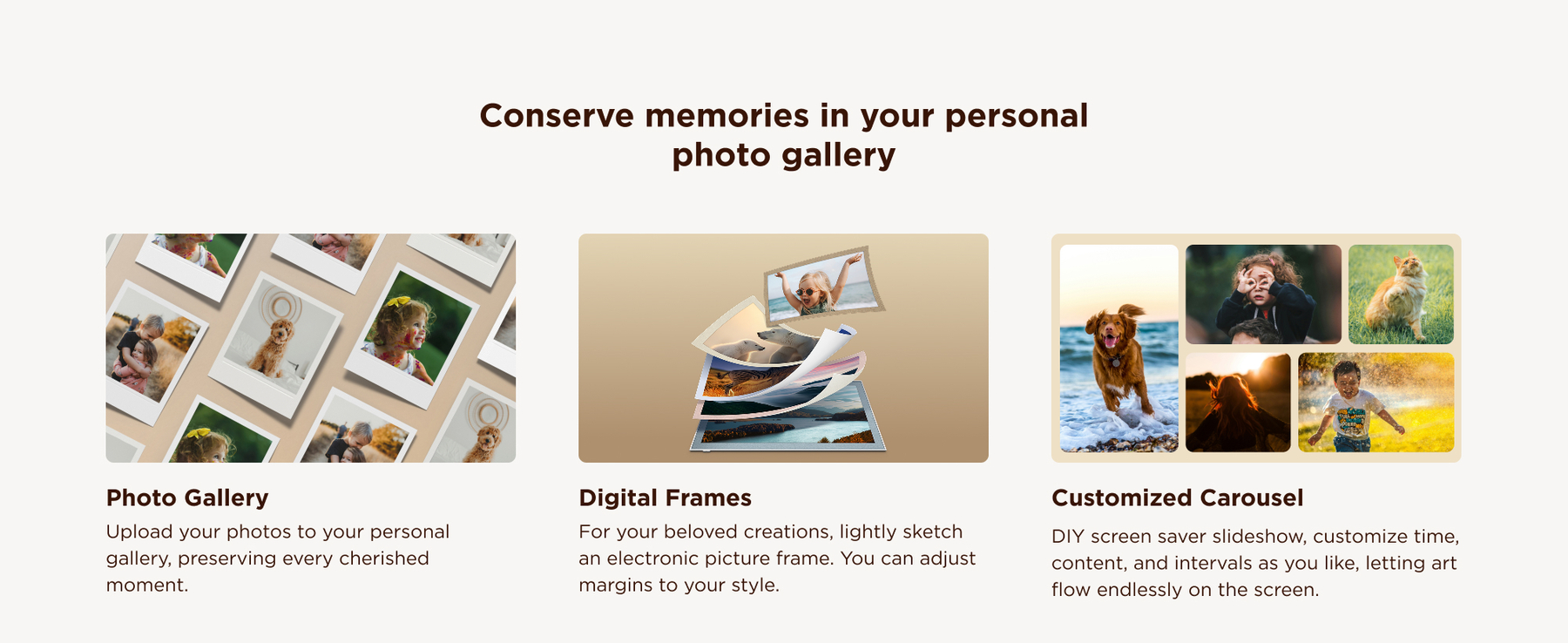 Conserve memories in your personal photo gallery

Photo Gallery

Upload your photos to your personal gallery, preserving every cherished moment.

Digital Frames

For your beloved creations, lightly sketch an electronic picture frame. You can adjust margins to your style.

Customized Carousel

DIY screen saver slideshow, customize time, content, and intervals as you like, letting art flow endlessly on the screen.